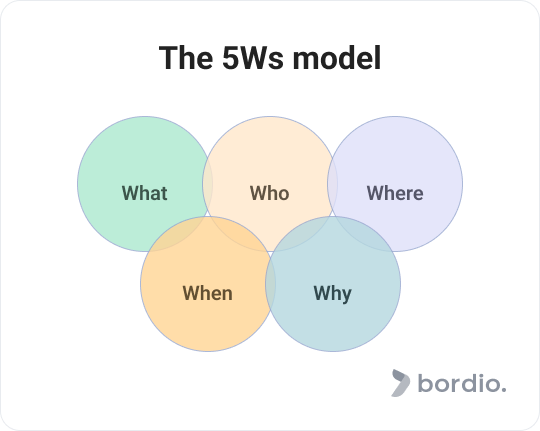 The 5Ws model

What

Who

Where

When

Why

bordio.